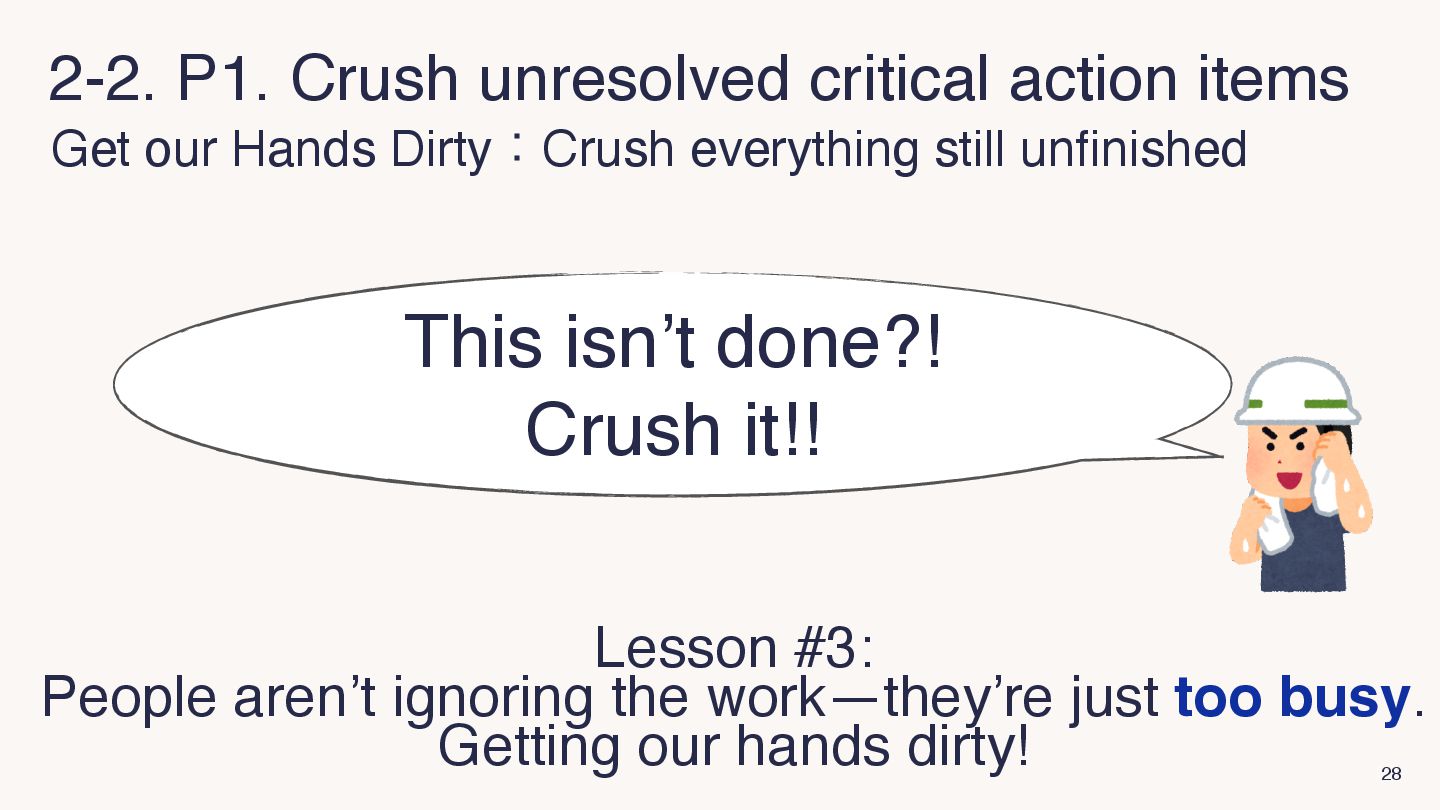 2-2. P1. Crush unresolved critical action items
Get our Hands Dirty：Crush everything still unfinished

This isn’t done?!
Crush it!!

Lesson #3:
People aren’t ignoring the work—they’re just too busy.
Getting our hands dirty!

28